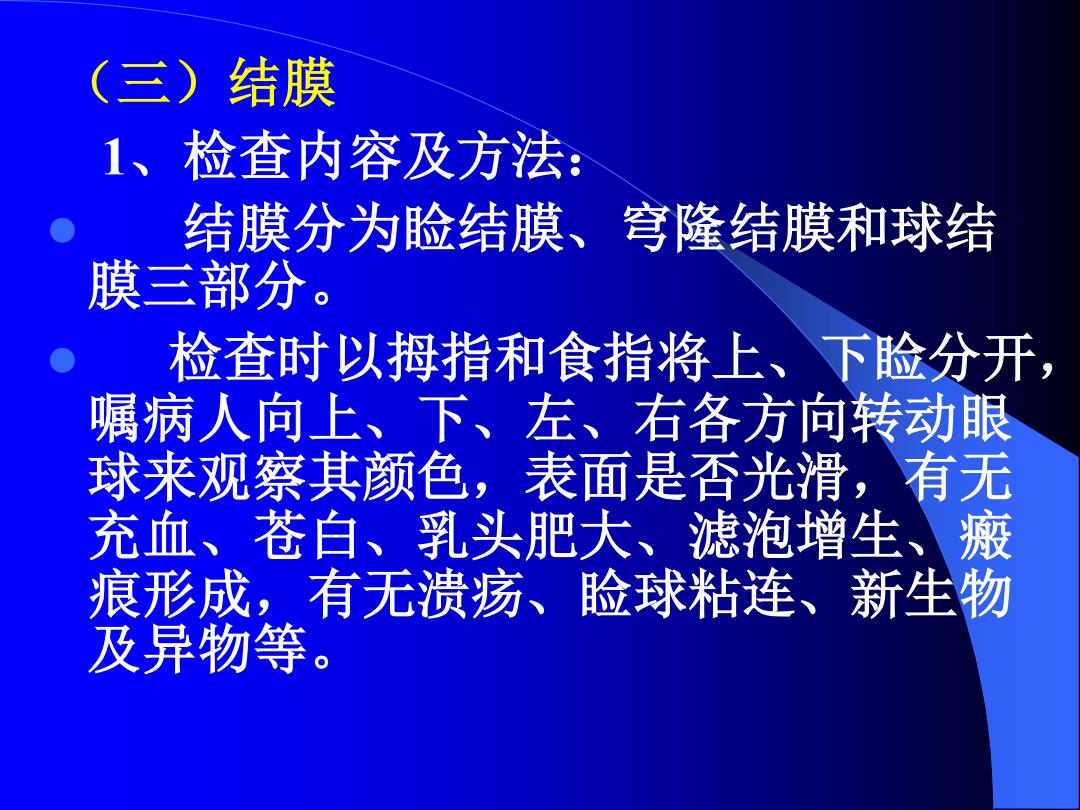 （三）结膜

1、检查内容及方法：

结膜分为睑结膜、穹隆结膜和球结膜三部分。

检查时以拇指和食指将上、下睑分开，嘱病人向上、下、左、右各方向转动眼球来观察其颜色，表面是否光滑，有无充血、苍白、乳头肥大、滤泡增生、瘢痕形成，有无溃疡、睑球粘连、新生物及异物等。